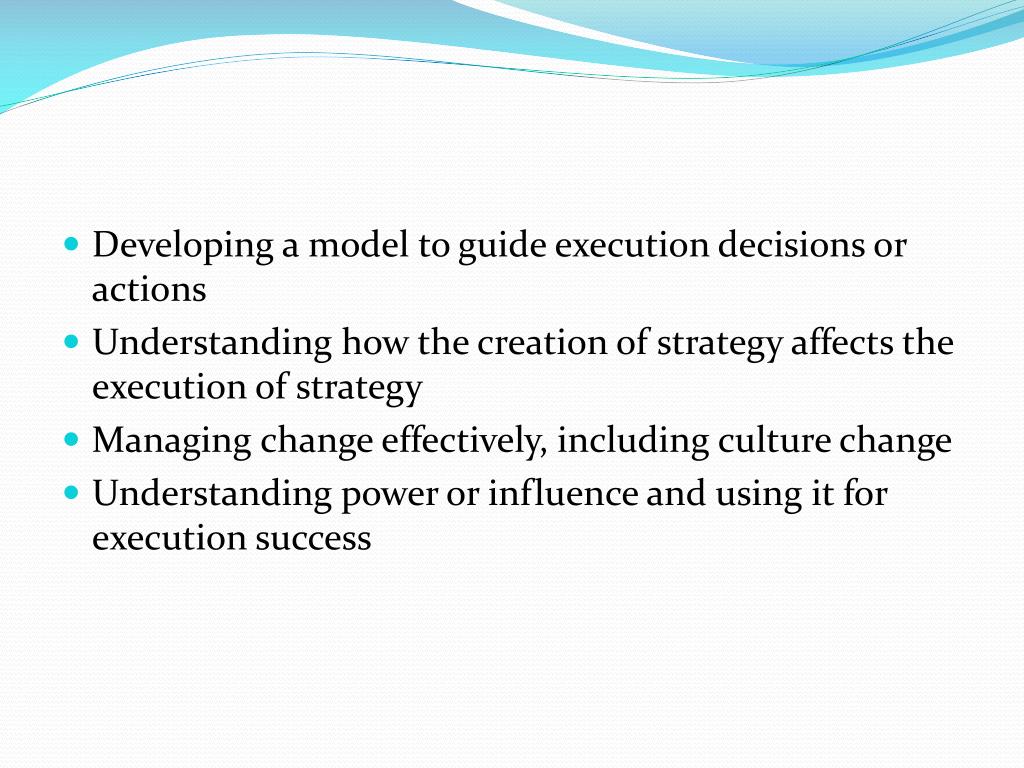 - Developing a model to guide execution decisions or actions
- Understanding how the creation of strategy affects the execution of strategy
- Managing change effectively, including culture change
- Understanding power or influence and using it for execution success